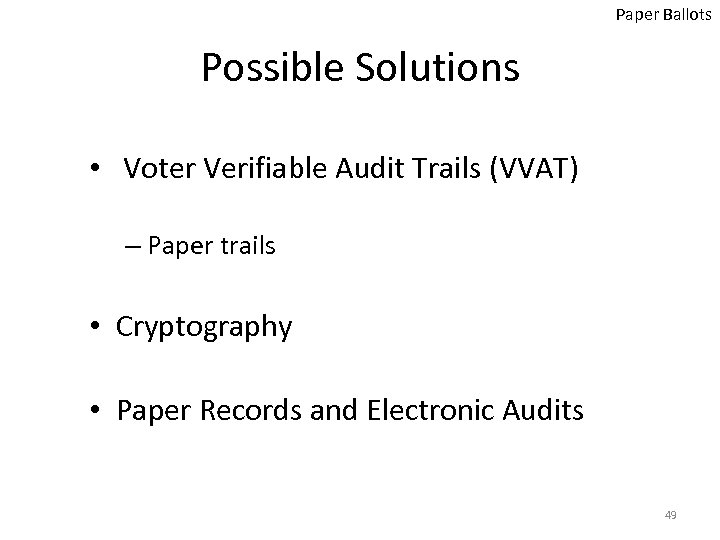 Paper Ballots

Possible Solutions

• Voter Verifiable Audit Trails (VVAT)

– Paper trails

• Cryptography

• Paper Records and Electronic Audits

49